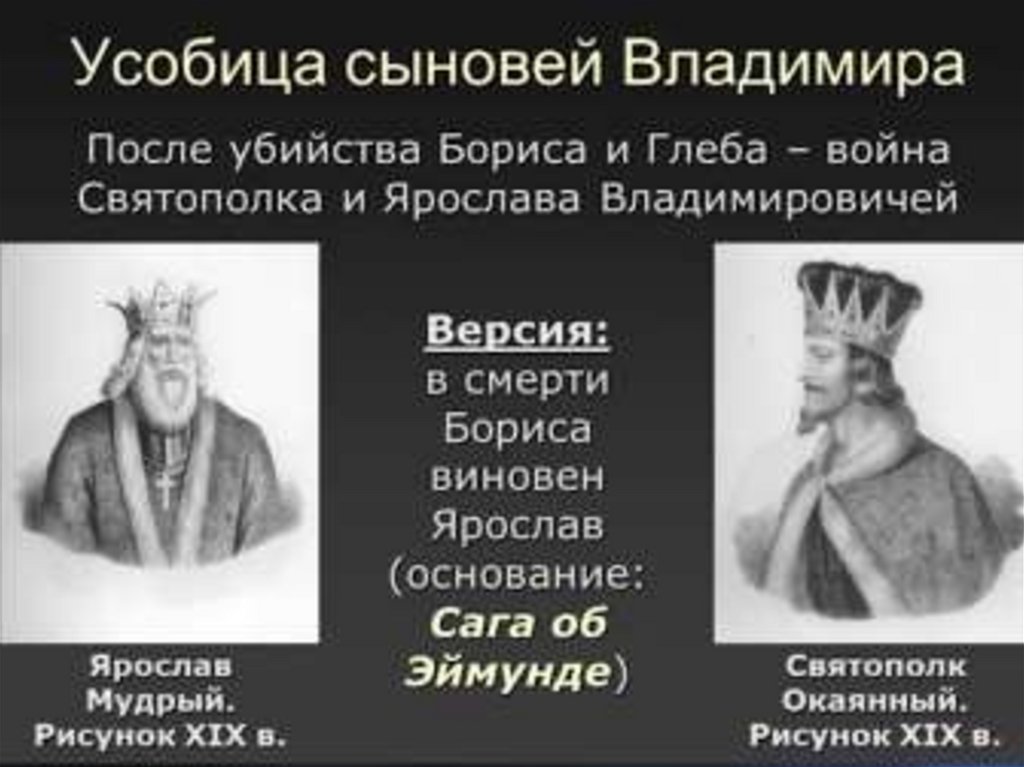 Усобица сыновей Владимира

После убийства Бориса и Глеба – война Святополка и Ярослава Владимировичей

Ярослав Мудрый. Рисунок XIX в.

Версия: в смерти Бориса виновен Ярослав (основание: Сага об Эймунде)

Святополк Окаянный. Рисунок XIX в.